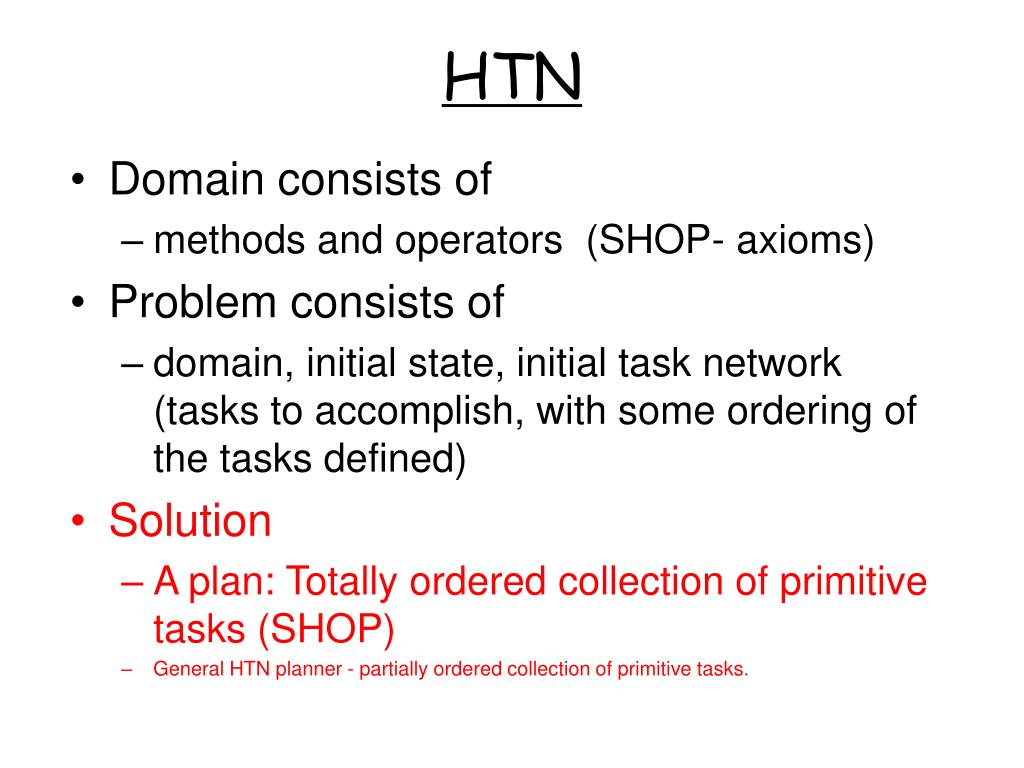 HTN

• Domain consists of
– methods and operators (SHOP- axioms)
• Problem consists of
– domain, initial state, initial task network (tasks to accomplish, with some ordering of the tasks defined)
• Solution
– A plan: Totally ordered collection of primitive tasks (SHOP)
– General HTN planner - partially ordered collection of primitive tasks.